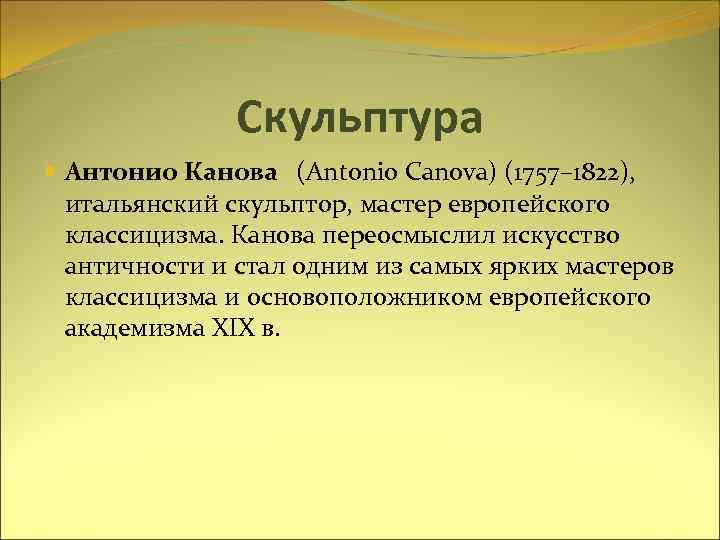 Скульптура

Антонио Канова (Antonio Canova) (1757–1822), итальянский скульптор, мастер европейского классицизма. Канова переосмыслил искусство античности и стал одним из самых ярких мастеров классицизма и основоположником европейского академизма XIX в.